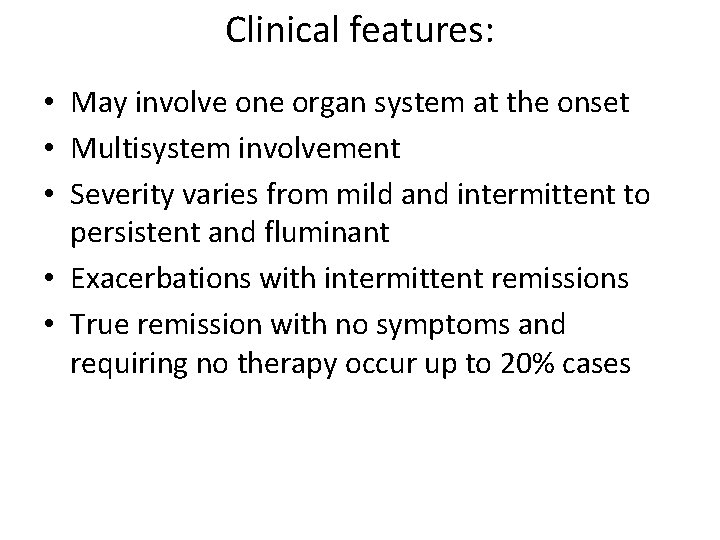 Clinical features:

• May involve one organ system at the onset
• Multisystem involvement
• Severity varies from mild and intermittent to persistent and fluminant
• Exacerbations with intermittent remissions
• True remission with no symptoms and requiring no therapy occur up to 20% cases